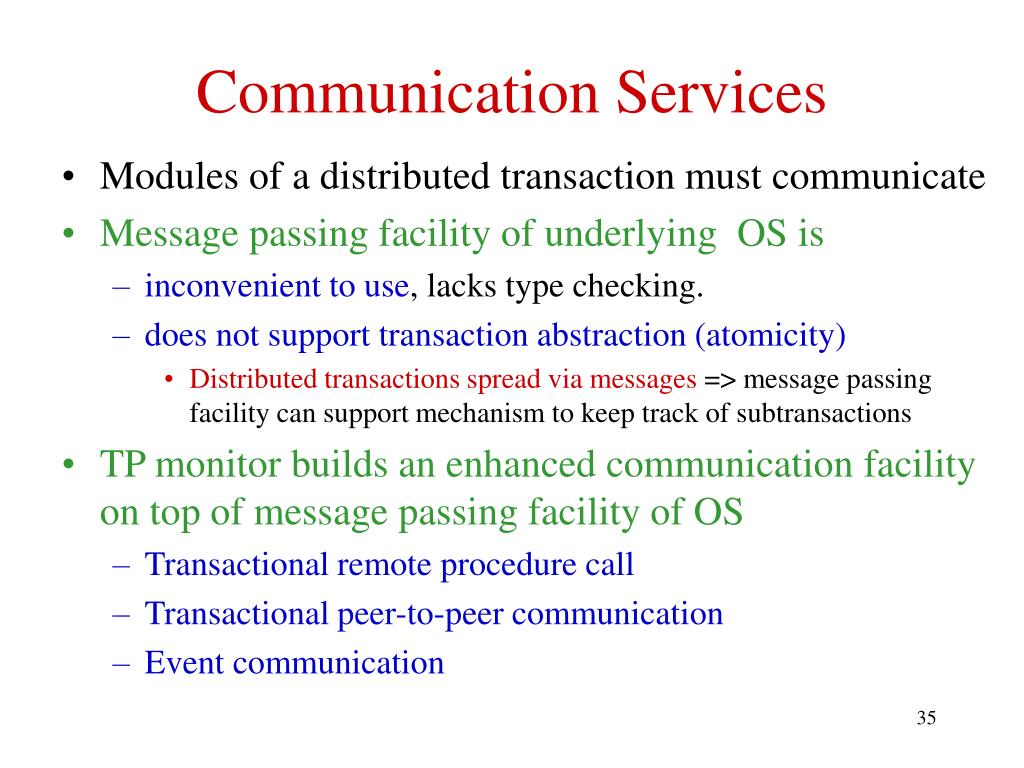 Communication Services

• Modules of a distributed transaction must communicate
• Message passing facility of underlying OS is
  – inconvenient to use, lacks type checking.
  – does not support transaction abstraction (atomicity)
    • Distributed transactions spread via messages => message passing facility can support mechanism to keep track of subtransactions
• TP monitor builds an enhanced communication facility on top of message passing facility of OS
  – Transactional remote procedure call
  – Transactional peer-to-peer communication
  – Event communication

35